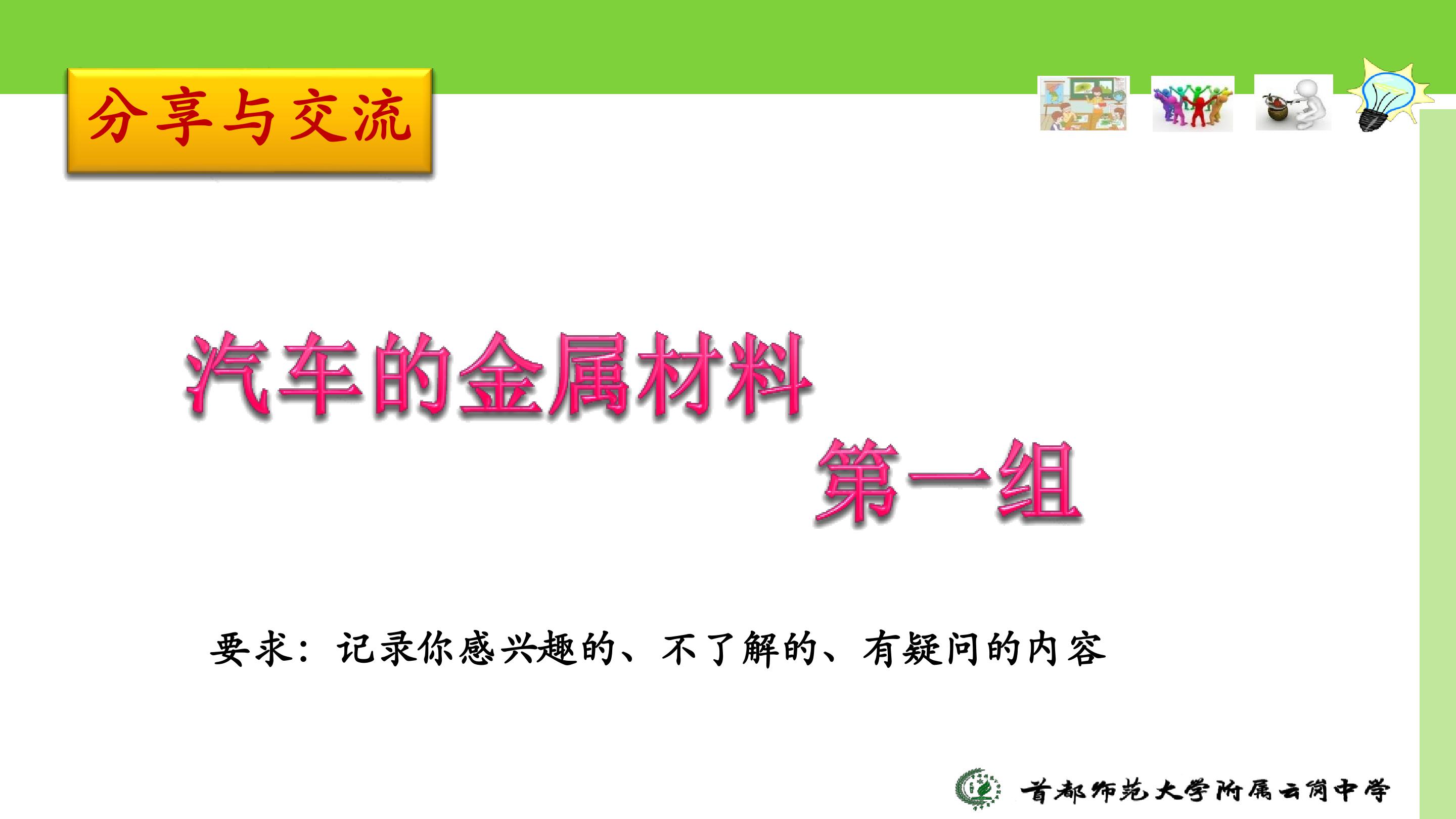 分享与交流

汽车的金属材料

第一组

要求：记录你感兴趣的、不了解的、有疑问的内容

首都师范大学附属云岗中学